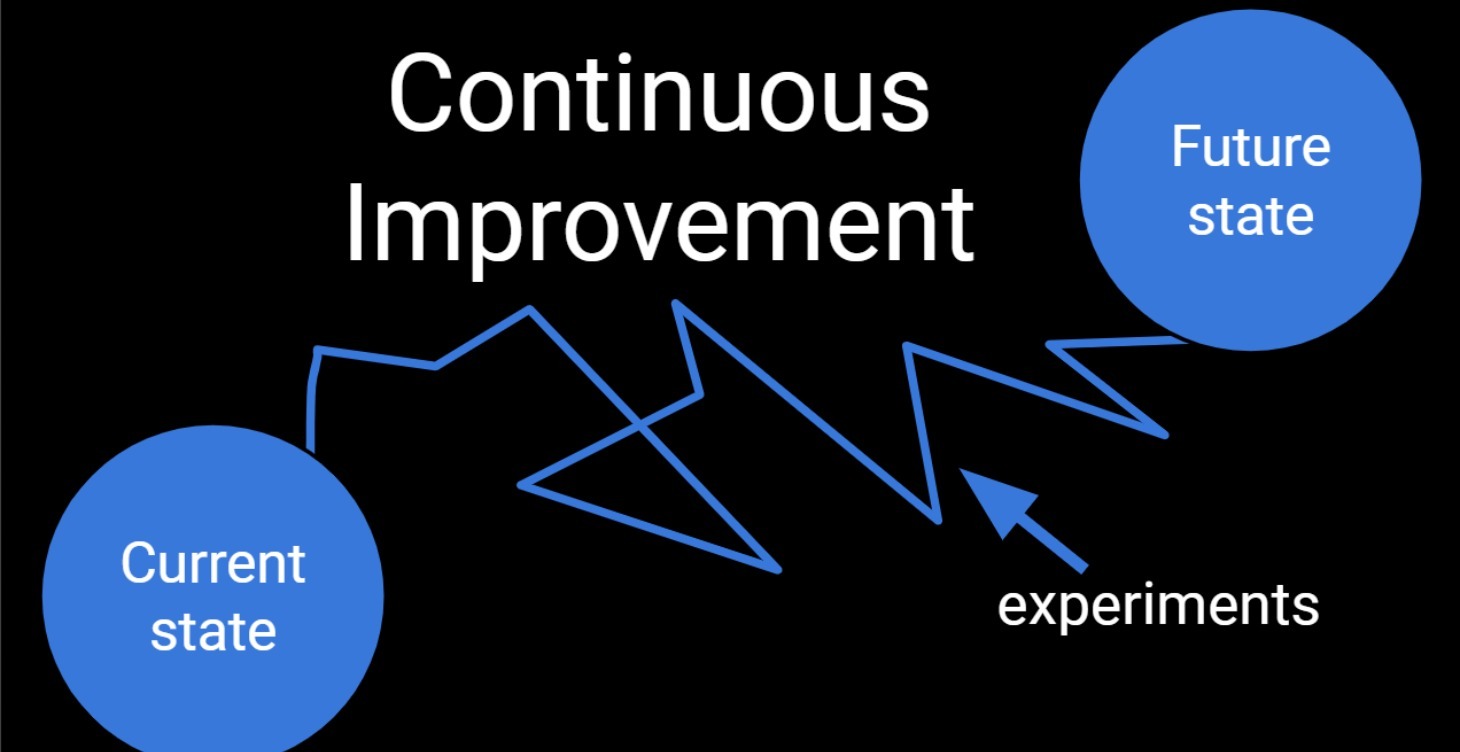 Continuous Improvement

Future state

Current state

experiments